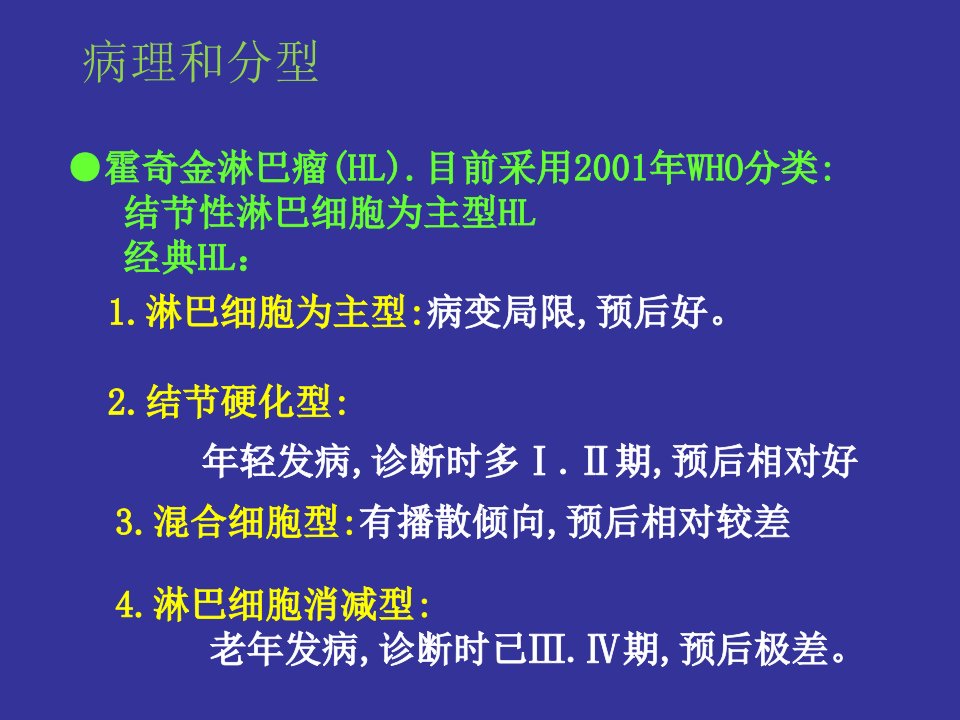 病理和分型

●霍奇金淋巴瘤(HL).目前采用2001年WHO分类:
结节性淋巴细胞为主型HL
经典HL：

1.淋巴细胞为主型:病变局限,预后好。

2.结节硬化型:
年轻发病,诊断时多Ⅰ.Ⅱ期,预后相对好

3.混合细胞型:有播散倾向,预后相对较差

4.淋巴细胞消减型:
老年发病,诊断时已Ⅲ.Ⅳ期,预后极差。